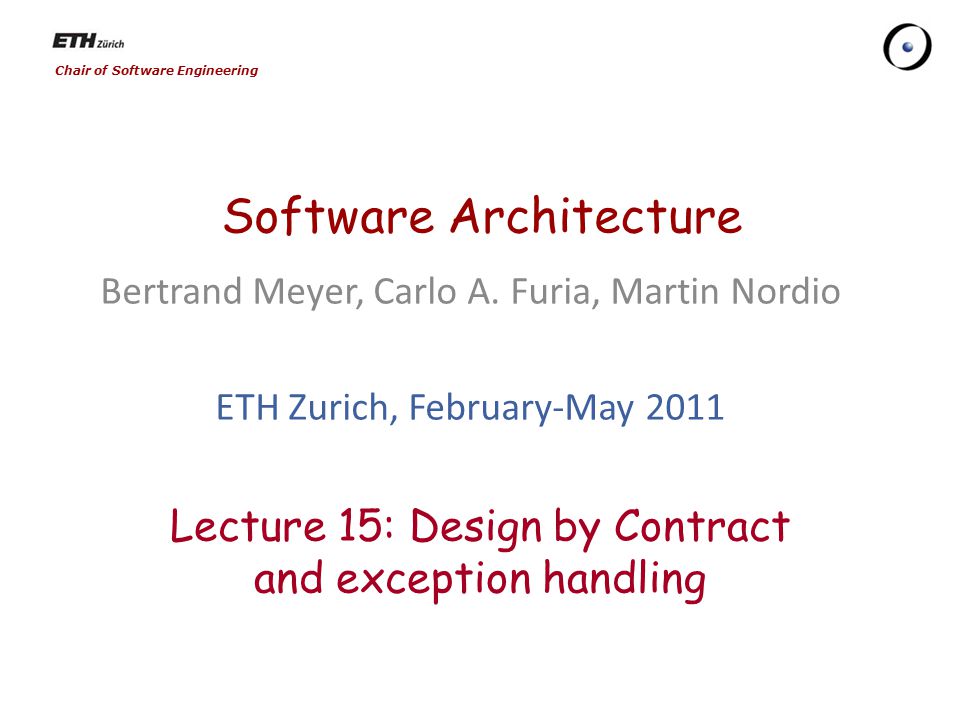 ETH Zürich
Chair of Software Engineering

Software Architecture

Bertrand Meyer, Carlo A. Furia, Martin Nordio

ETH Zurich, February-May 2011

Lecture 15: Design by Contract and exception handling